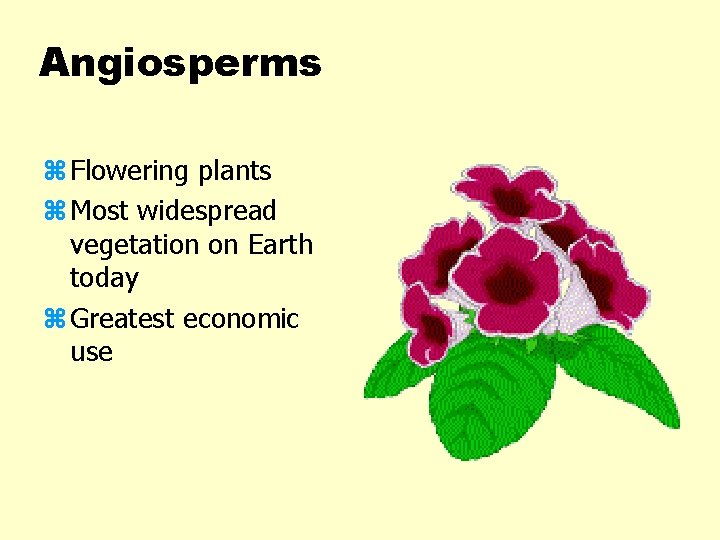 Angiosperms

⌘ Flowering plants
⌘ Most widespread vegetation on Earth today
⌘ Greatest economic use